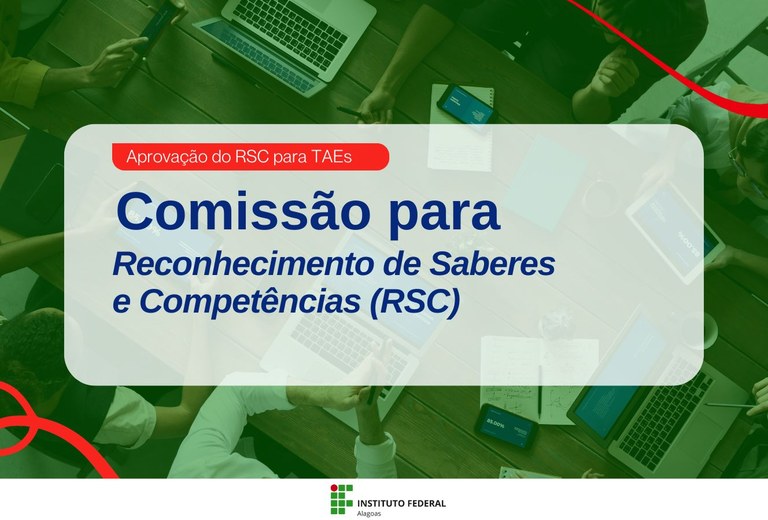 Aprovação do RSC para TAEs

Comissão para
Reconhecimento de Saberes e Competências (RSC)

INSTITUTO FEDERAL
Alagoas